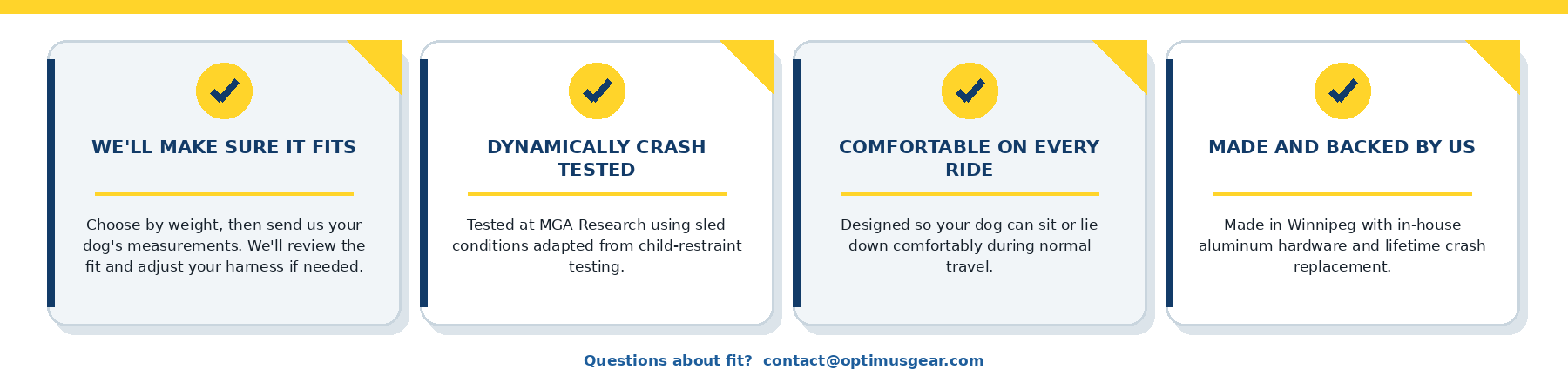 WE'LL MAKE SURE IT FITS

Choose by weight, then send us your dog's measurements. We'll review the fit and adjust your harness if needed.

DYNAMICALLY CRASH TESTED

Tested at MGA Research using sled conditions adapted from child-restraint testing.

COMFORTABLE ON EVERY RIDE

Designed so your dog can sit or lie down comfortably during normal travel.

MADE AND BACKED BY US

Made in Winnipeg with in-house aluminum hardware and lifetime crash replacement.

Questions about fit? contact@optimusgear.com